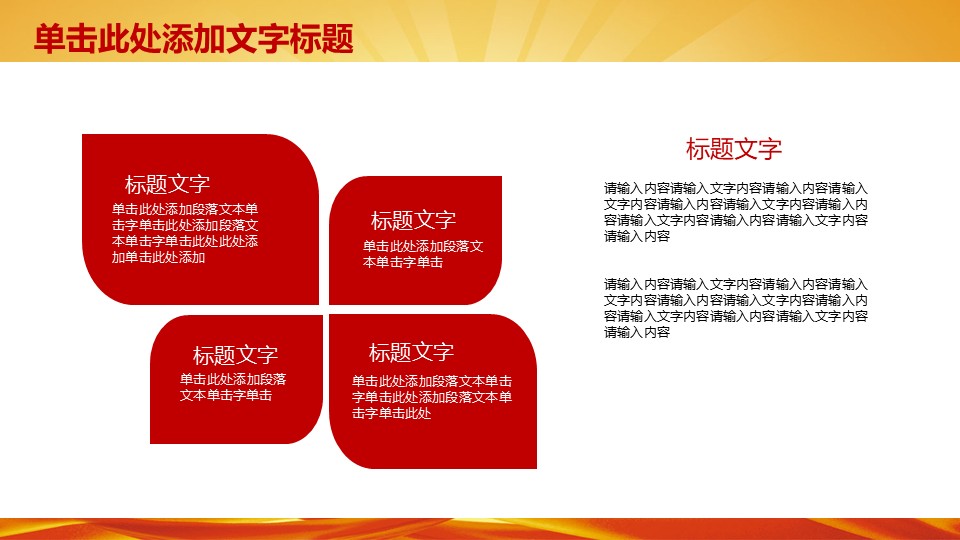 单击此处添加文字标题

标题文字
单击此处添加段落文本单击字单击此处添加段落文本单击字单击此处此处添加单击此处添加

标题文字
单击此处添加段落文本单击字单击

标题文字
单击此处添加段落文本单击字单击

标题文字
单击此处添加段落文本单击字单击此处添加段落文本单击字单击此处

标题文字
请输入内容请输入文字内容请输入内容请输入文字内容请输入内容请输入文字内容请输入内容请输入文字内容请输入内容请输入文字内容请输入内容

请输入内容请输入文字内容请输入内容请输入文字内容请输入内容请输入文字内容请输入内容请输入文字内容请输入内容请输入文字内容请输入内容